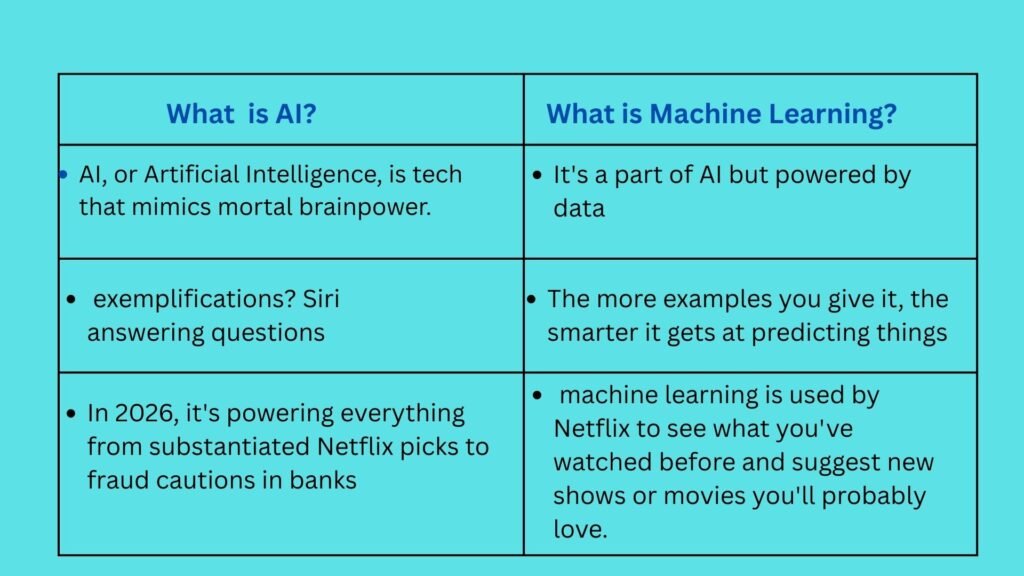 | What is AI? | What is Machine Learning? |
|---|---|
| • AI, or Artificial Intelligence, is tech that mimics mortal brainpower. | • It's a part of AI but powered by data |
| • exemplifications? Siri answering questions | • The more examples you give it, the smarter it gets at predicting things |
| • In 2026, it's powering everything from substantiated Netflix picks to fraud cautions in banks | • machine learning is used by Netflix to see what you've watched before and suggest new shows or movies you'll probably love. |